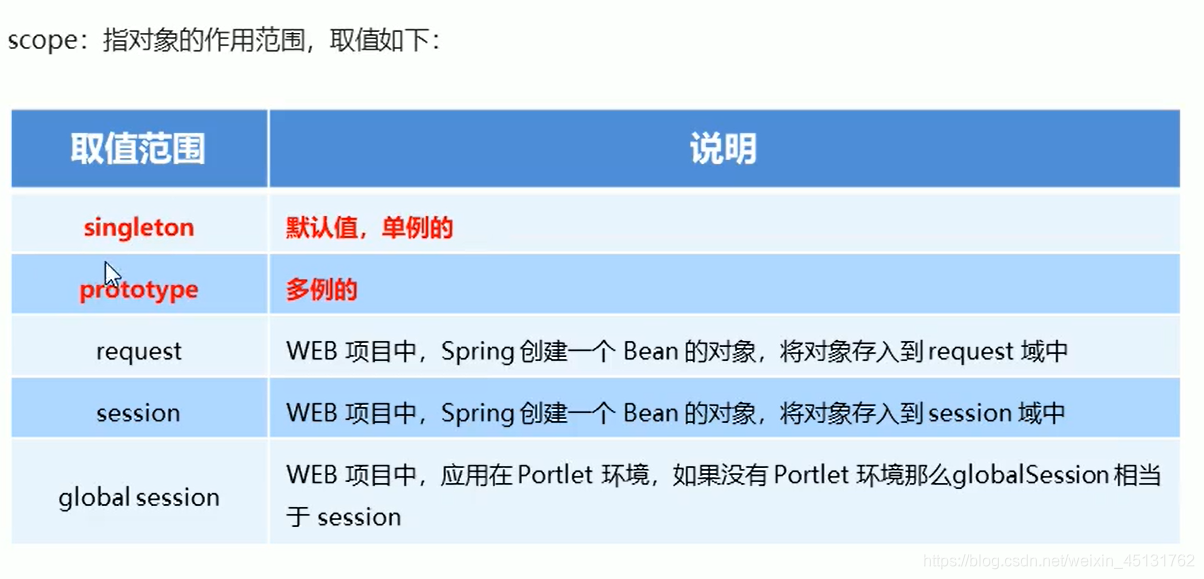 scope：指对象的作用范围，取值如下：

| 取值范围 | 说明 |
|---|---|
| singleton | 默认值，单例的 |
| prototype | 多例的 |
| request | WEB 项目中，Spring 创建一个 Bean 的对象，将对象存入到 request 域中 |
| session | WEB 项目中，Spring 创建一个 Bean 的对象，将对象存入到 session 域中 |
| global session | WEB 项目中，应用在 Portlet 环境，如果没有 Portlet 环境那么globalSession 相当于 session |

https://blog.csdn.net/weixin_45131762